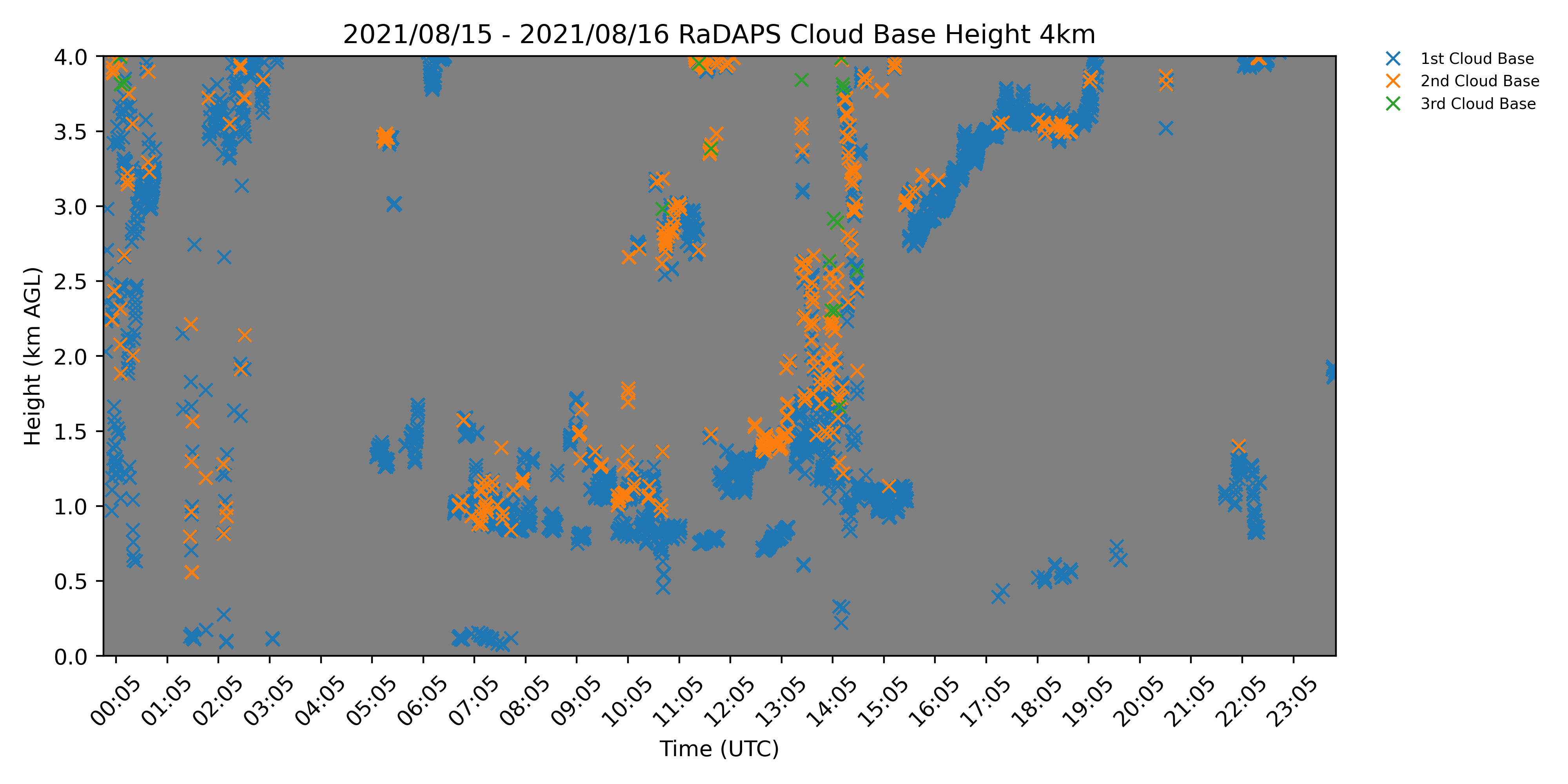 2021/08/15 - 2021/08/16 RaDAPS Cloud Base Height 4km

1st Cloud Base
2nd Cloud Base
3rd Cloud Base

Height (km AGL)

4.0
3.5
3.0
2.5
2.0
1.5
1.0
0.5
0.0

00:05 01:05 02:05 03:05 04:05 05:05 06:05 07:05 08:05 09:05 10:05 11:05 12:05 13:05 14:05 15:05 16:05 17:05 18:05 19:05 20:05 21:05 22:05 23:05

Time (UTC)